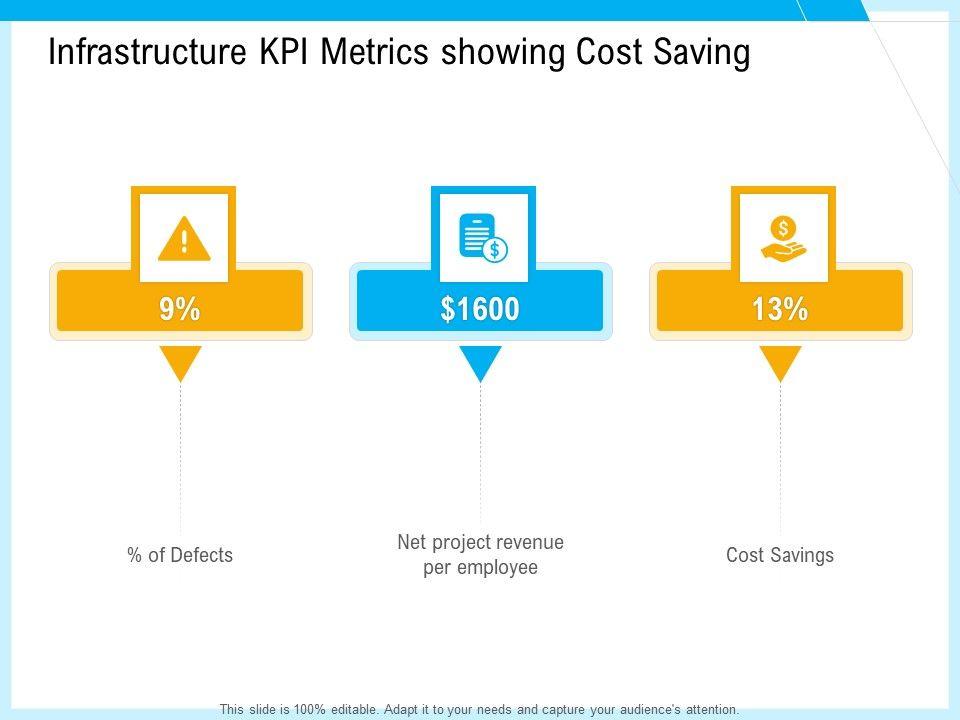 Infrastructure KPI Metrics showing Cost Saving

9%

% of Defects

$1600

Net project revenue per employee

13%

Cost Savings

This slide is 100% editable. Adapt it to your needs and capture your audience's attention.